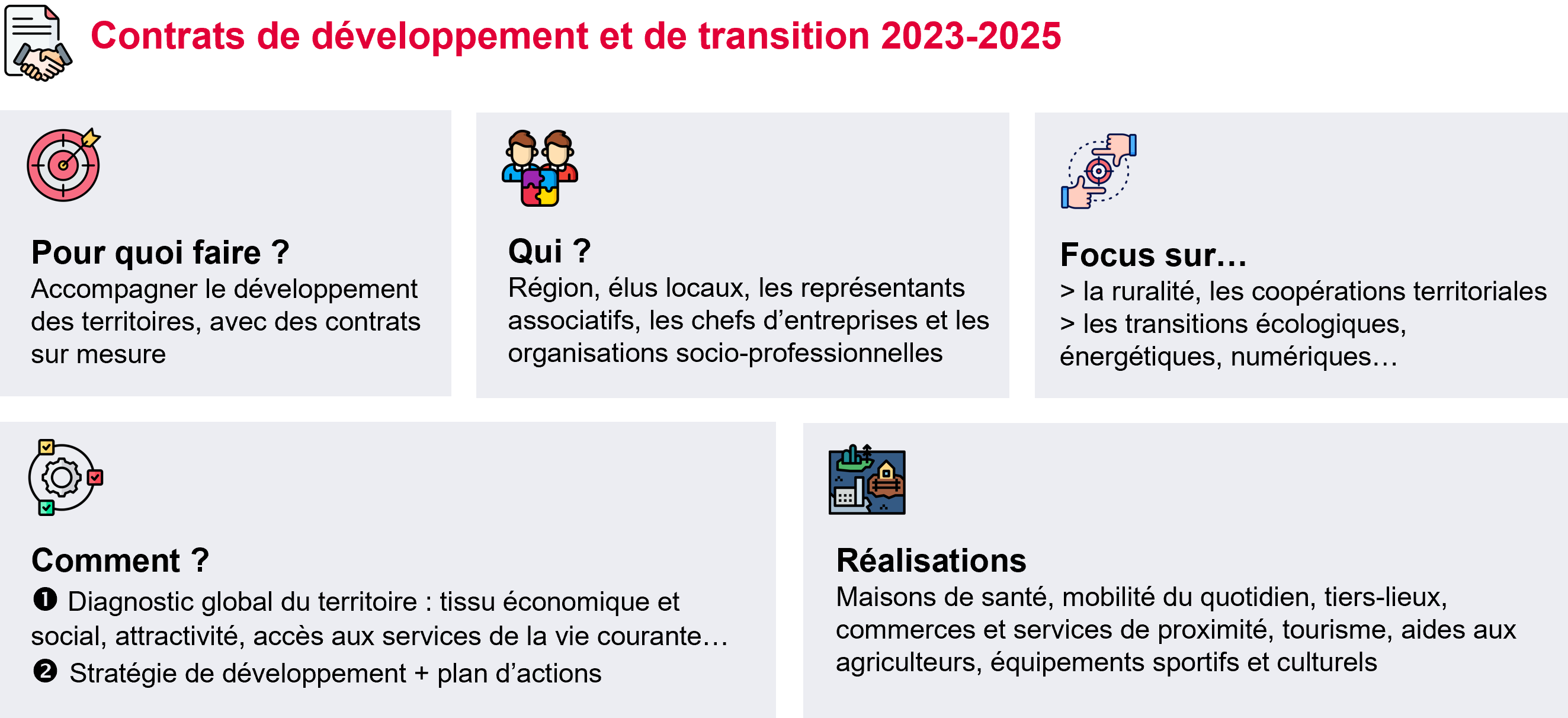 Contrats de développement et de transition 2023-2025

Pour quoi faire ?
Accompagner le développement des territoires, avec des contrats sur mesure

Qui ?
Région, élus locaux, les représentants associatifs, les chefs d'entreprises et les organisations socio-professionnelles

Focus sur…
> la ruralité, les coopérations territoriales
> les transitions écologiques, énergétiques, numériques…

Comment ?
❶ Diagnostic global du territoire : tissu économique et social, attractivité, accès aux services de la vie courante…
❷ Stratégie de développement + plan d'actions

Réalisations
Maisons de santé, mobilité du quotidien, tiers-lieux, commerces et services de proximité, tourisme, aides aux agriculteurs, équipements sportifs et culturels